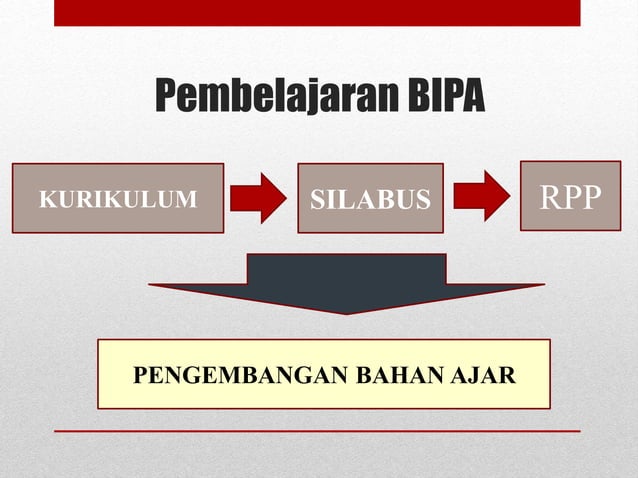 Pembelajaran BIPA

KURIKULUM

SILABUS

RPP

PENGEMBANGAN BAHAN AJAR